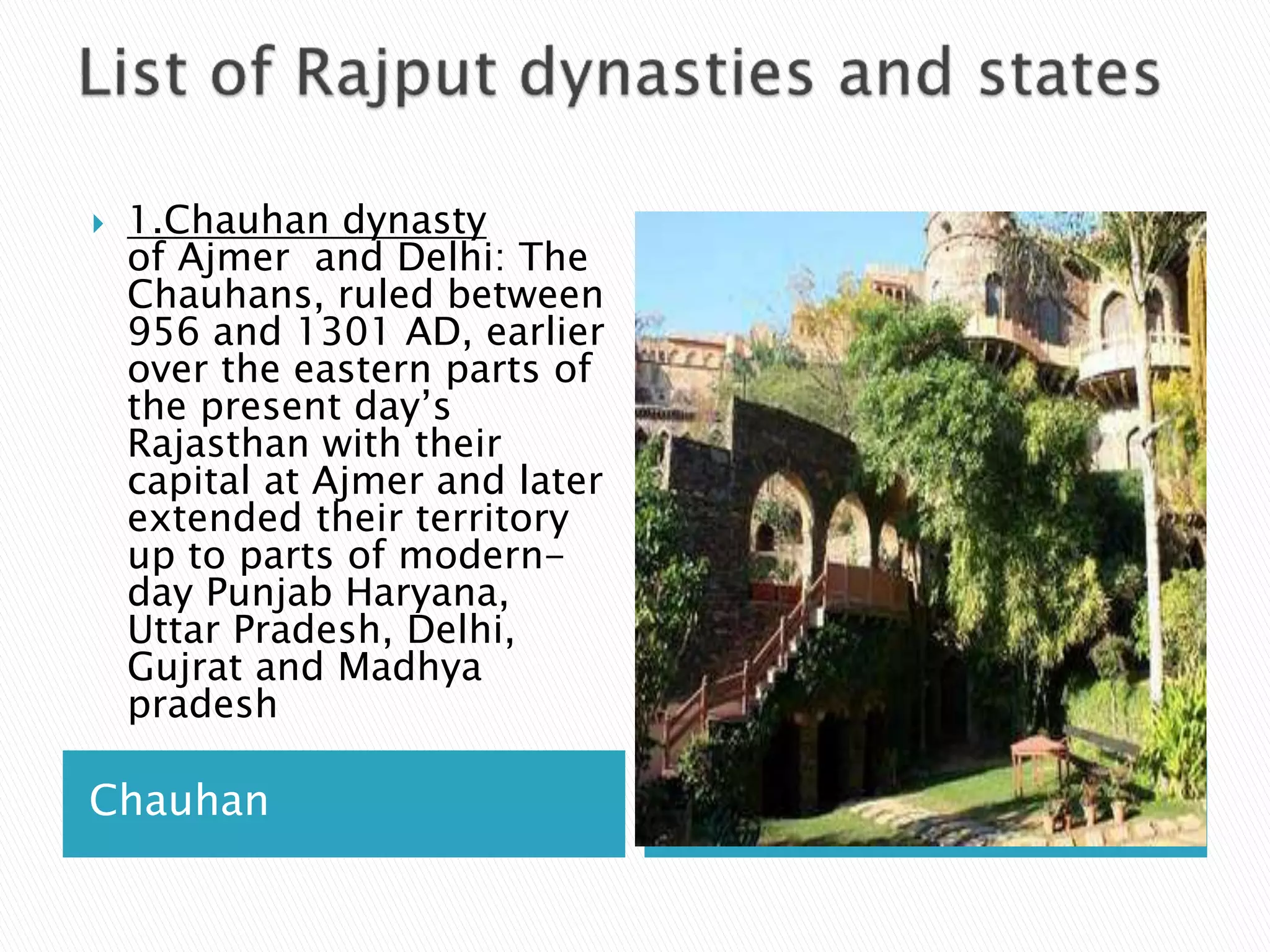 List of Rajput dynasties and states

1.Chauhan dynasty of Ajmer and Delhi: The Chauhans, ruled between 956 and 1301 AD, earlier over the eastern parts of the present day's Rajasthan with their capital at Ajmer and later extended their territory up to parts of modern-day Punjab Haryana, Uttar Pradesh, Delhi, Gujrat and Madhya pradesh

Chauhan